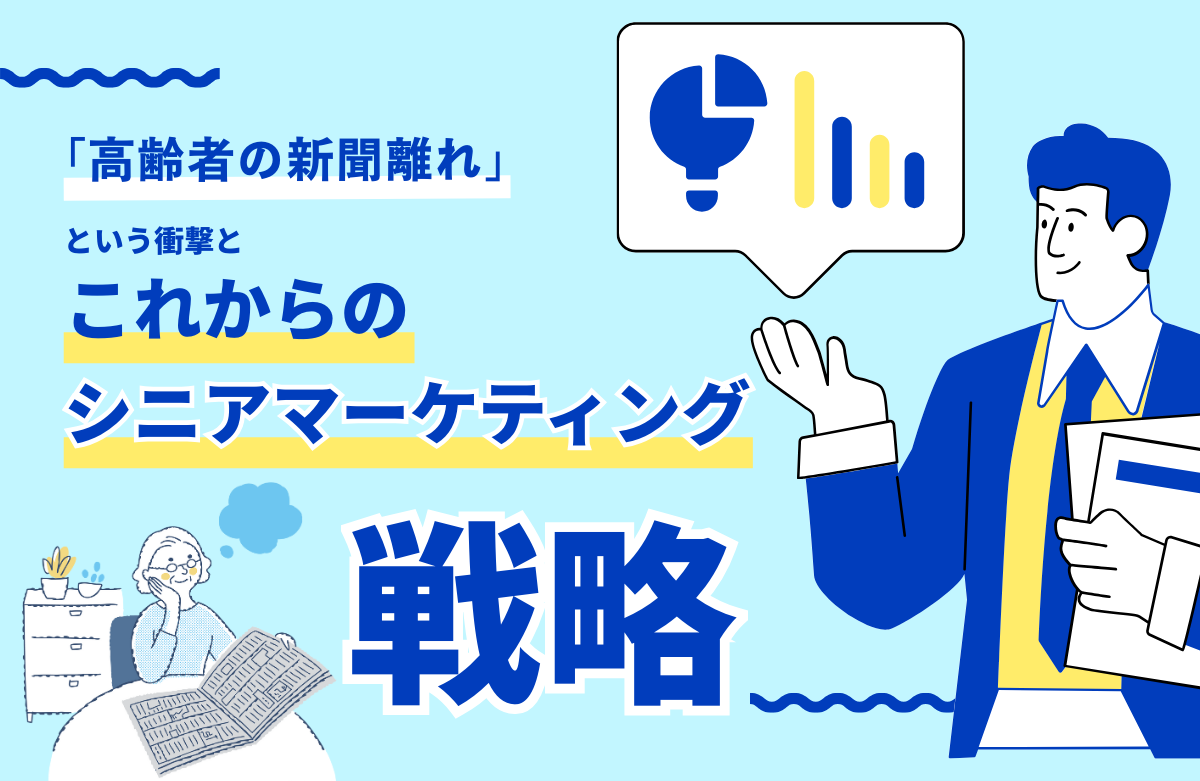 「高齢者の新聞離れ」

という衝撃と

これからの

シニアマーケティング

戦略